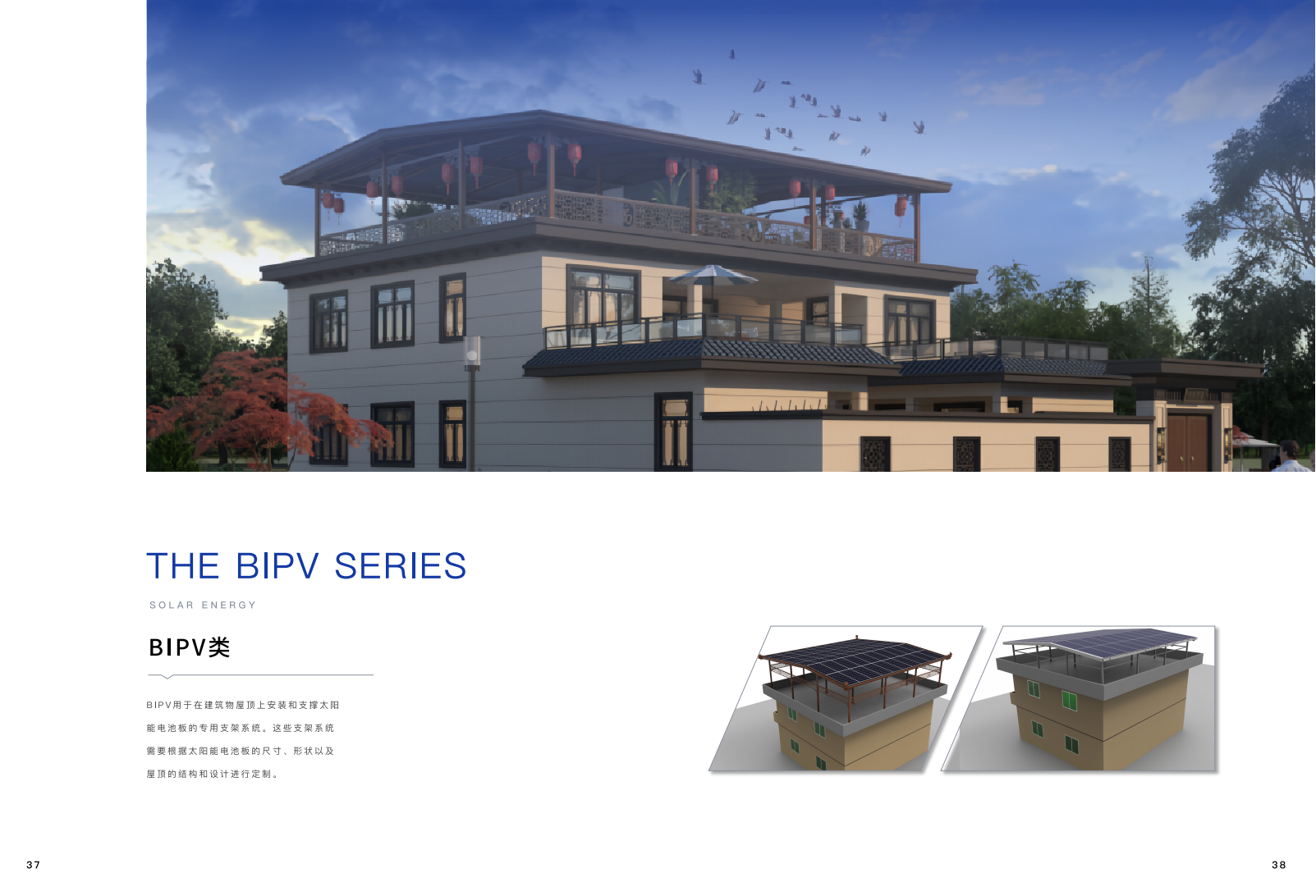 THE BIPV SERIES

SOLAR ENERGY

BIPV类

BIPV用于在建筑物屋顶上安装和支撑太阳能电池板的专用支架系统。这些支架系统需要根据太阳能电池板的尺寸、形状以及屋顶的结构和设计进行定制。

37

38